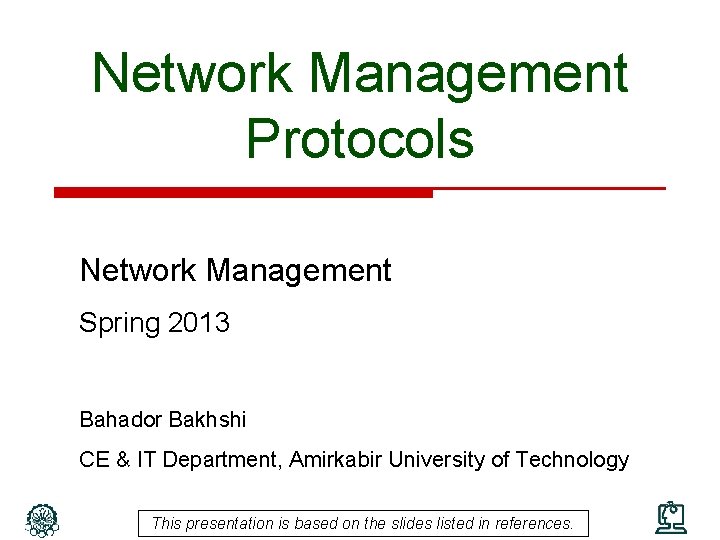 Network Management Protocols

Network Management

Spring 2013

Bahador Bakhshi

CE & IT Department, Amirkabir University of Technology

This presentation is based on the slides listed in references.